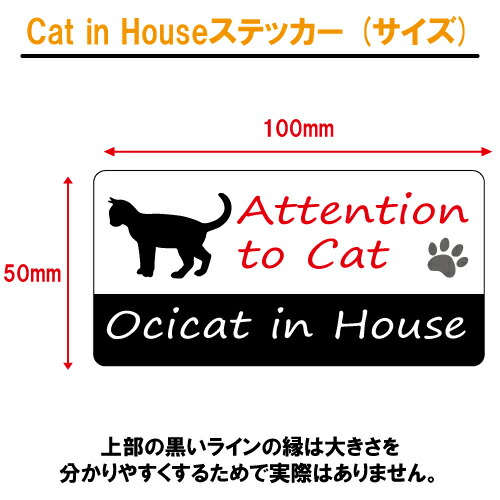 Cat in Houseステッカー（サイズ）

100mm

50mm

Attention to Cat

Ocicat in House

上部の黒いラインの縁は大きさを分かりやすくするためで実際はありません。